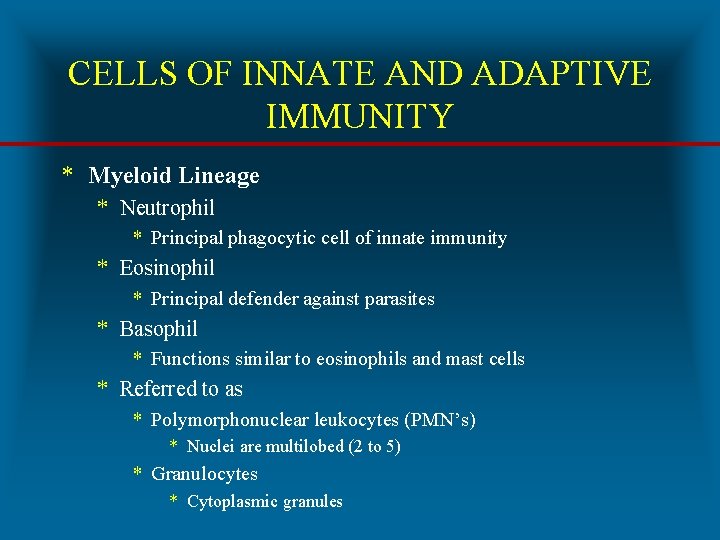 CELLS OF INNATE AND ADAPTIVE IMMUNITY

* Myeloid Lineage
* Neutrophil
* Principal phagocytic cell of innate immunity
* Eosinophil
* Principal defender against parasites
* Basophil
* Functions similar to eosinophils and mast cells
* Referred to as
* Polymorphonuclear leukocytes (PMN's)
* Nuclei are multilobed (2 to 5)
* Granulocytes
* Cytoplasmic granules